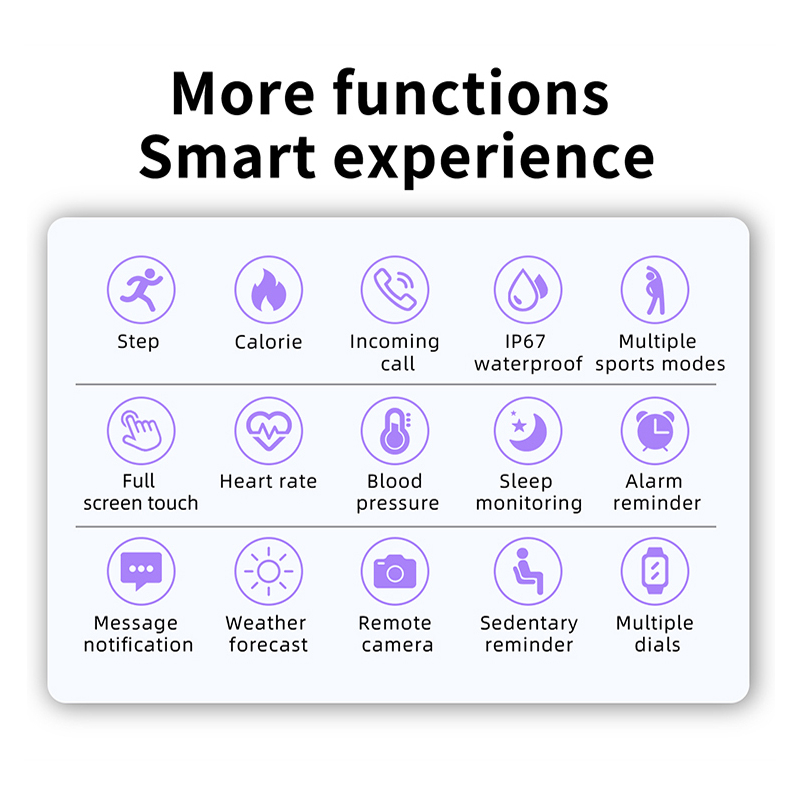 More functions
Smart experience

Step

Calorie

Incoming call

IP67 waterproof

Multiple sports modes

Full screen touch

Heart rate

Blood pressure

Sleep monitoring

Alarm reminder

Message notification

Weather forecast

Remote camera

Sedentary reminder

Multiple dials